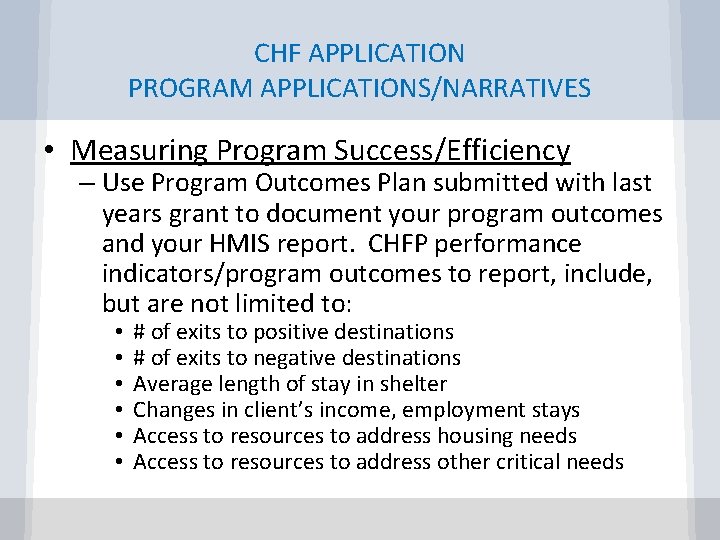 CHF APPLICATION
PROGRAM APPLICATIONS/NARRATIVES

• Measuring Program Success/Efficiency
– Use Program Outcomes Plan submitted with last years grant to document your program outcomes and your HMIS report. CHFP performance indicators/program outcomes to report, include, but are not limited to:
• # of exits to positive destinations
• # of exits to negative destinations
• Average length of stay in shelter
• Changes in client's income, employment stays
• Access to resources to address housing needs
• Access to resources to address other critical needs